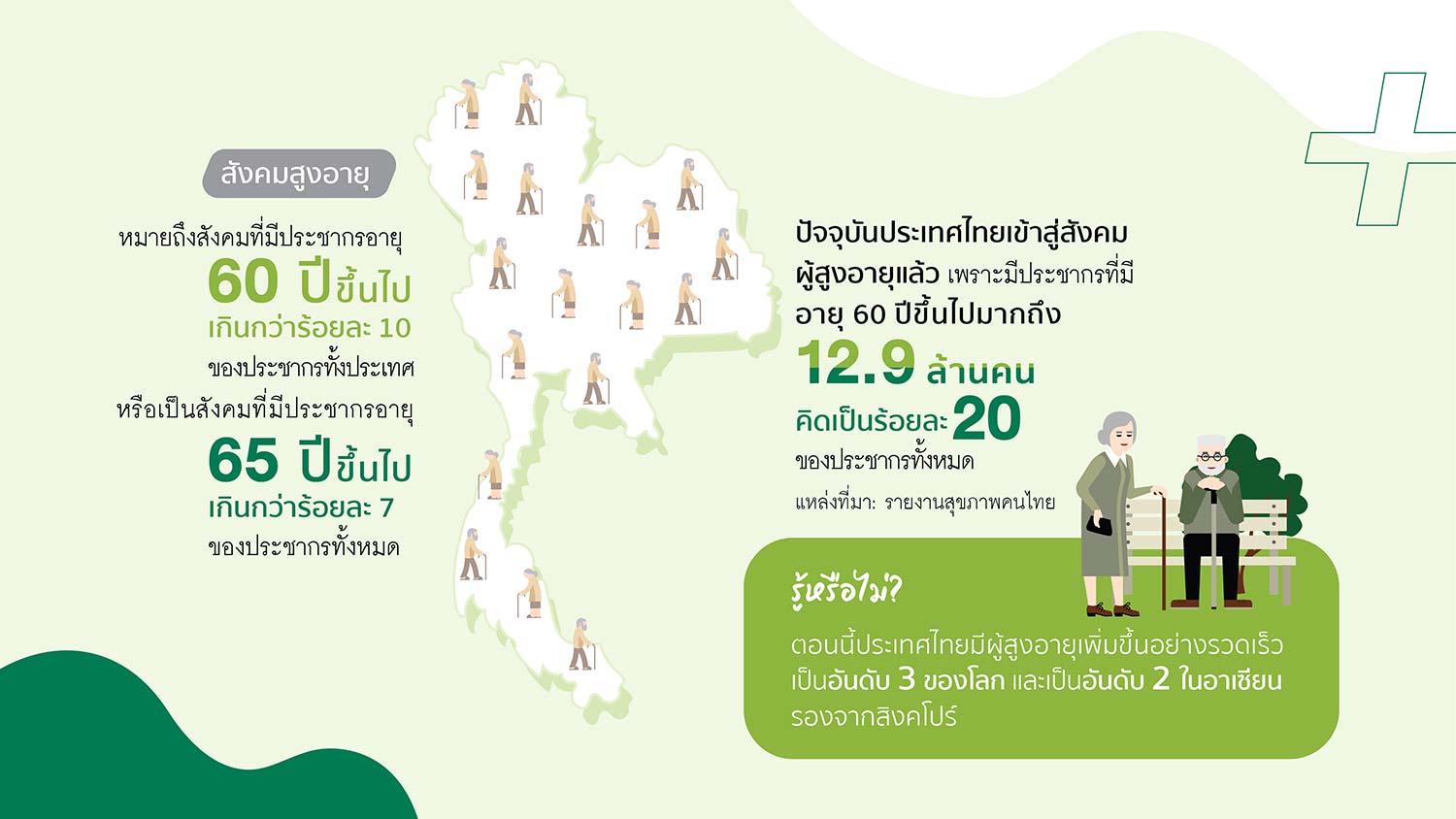 สังคมสูงอายุ

หมายถึงสังคมที่มีประชากรอายุ
60 ปีขึ้นไป
เกินกว่าร้อยละ 10
ของประชากรทั้งประเทศ
หรือเป็นสังคมที่มีประชากรอายุ
65 ปีขึ้นไป
เกินกว่าร้อยละ 7
ของประชากรทั้งหมด

ปัจจุบันประเทศไทยเข้าสู่สังคมผู้สูงอายุแล้ว เพราะมีประชากรที่มีอายุ 60 ปีขึ้นไปมากถึง
12.9 ล้านคน
คิดเป็นร้อยละ 20
ของประชากรทั้งหมด

แหล่งที่มา: รายงานสุขภาพคนไทย

รู้หรือไม่?

ตอนนี้ประเทศไทยมีผู้สูงอายุเพิ่มขึ้นอย่างรวดเร็ว เป็นอันดับ 3 ของโลก และเป็นอันดับ 2 ในอาเซียน รองจากสิงคโปร์